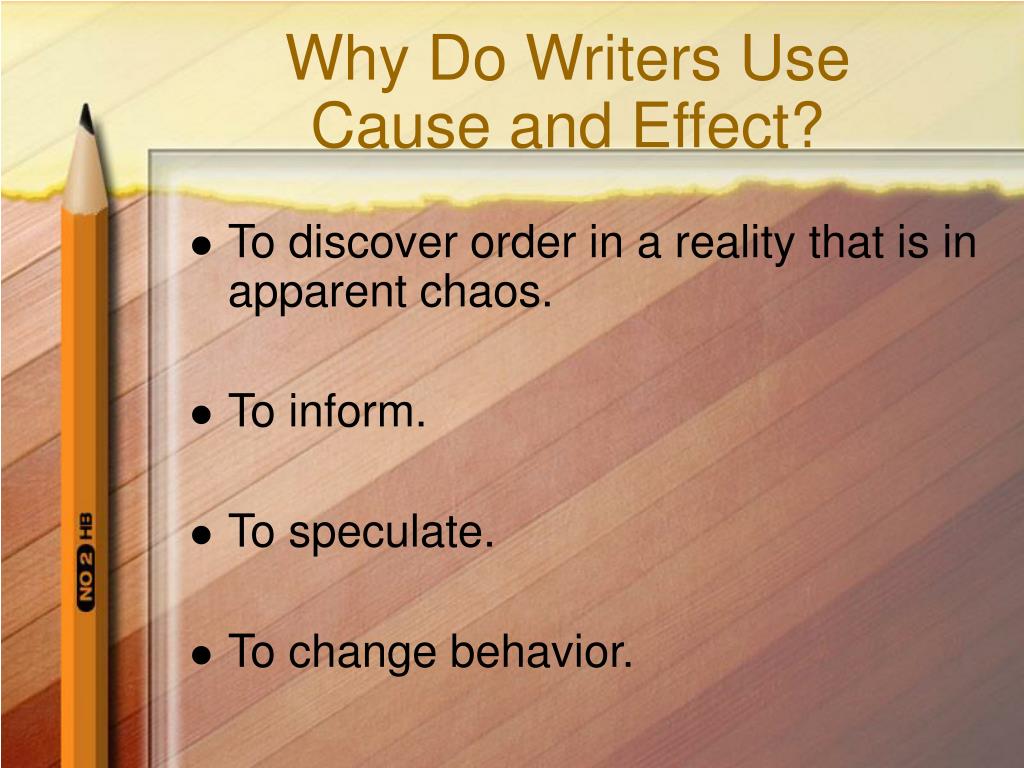 Why Do Writers Use Cause and Effect?

NO 2 HB

- To discover order in a reality that is in apparent chaos.
- To inform.
- To speculate.
- To change behavior.